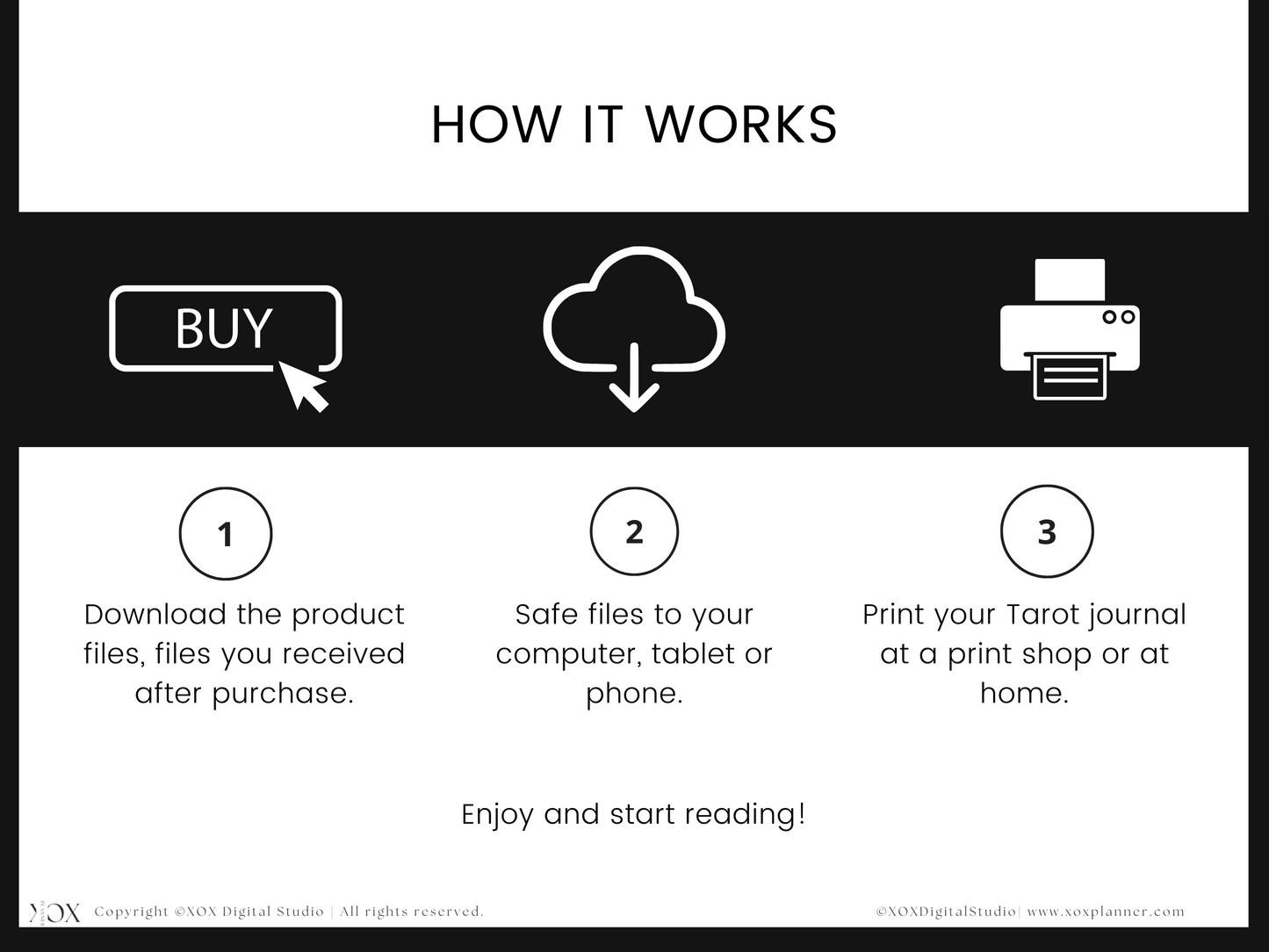 HOW IT WORKS

BUY

1

Download the product files, files you received after purchase.

2

Safe files to your computer, tablet or phone.

3

Print your Tarot journal at a print shop or at home.

Enjoy and start reading!

XOX PLANNER Copyright ©XOX Digital Studio | All rights reserved.

©XOXDigitalStudio| www.xoxplanner.com